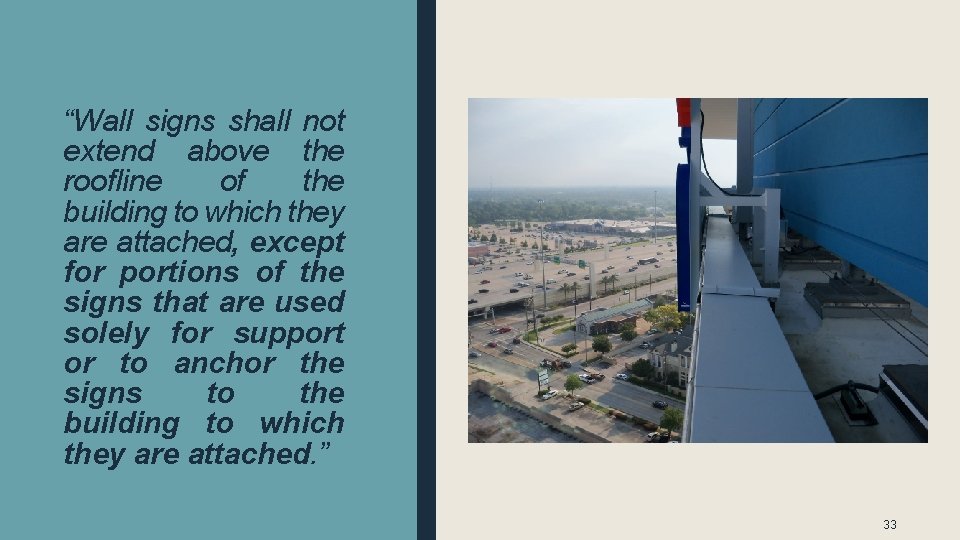 “Wall signs shall not extend above the roofline of the building to which they are attached, except for portions of the signs that are used solely for support or to anchor the signs to the building to which they are attached.”

33